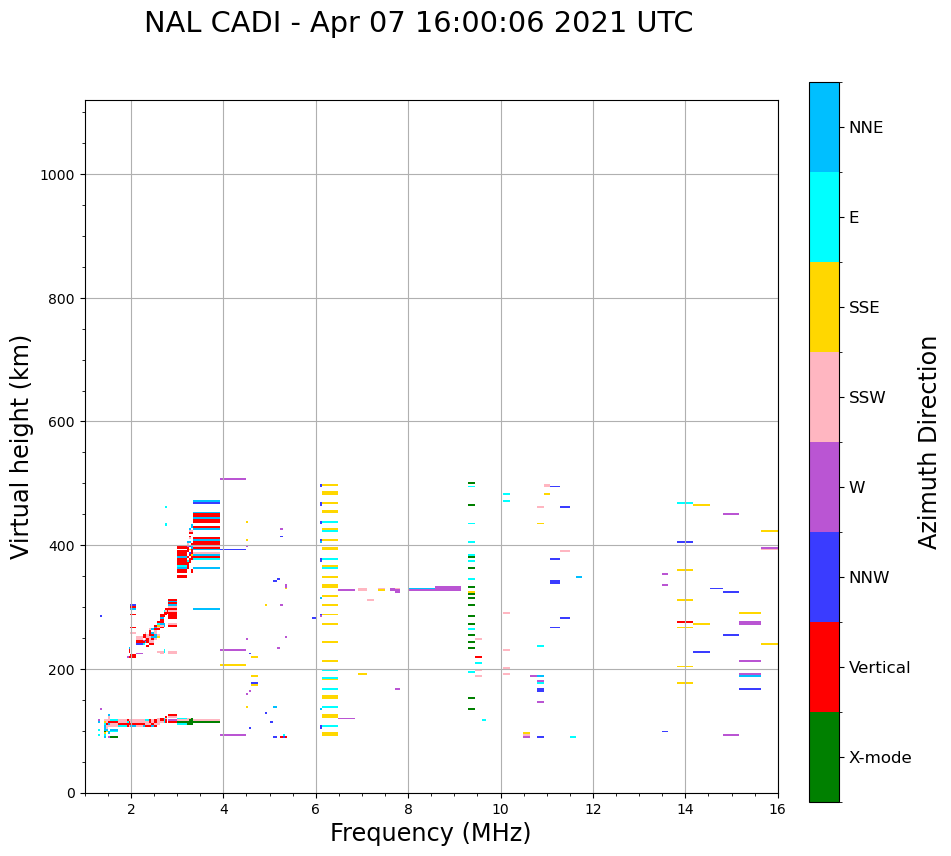 NAL CADI - Apr 07 16:00:06 2021 UTC

Virtual height (km)

1000
800
600
400
200
0

2
4
6
8
10
12
14
16

Frequency (MHz)

NNE
E
SSE
SSW
W
NNW
Vertical
X-mode

Azimuth Direction